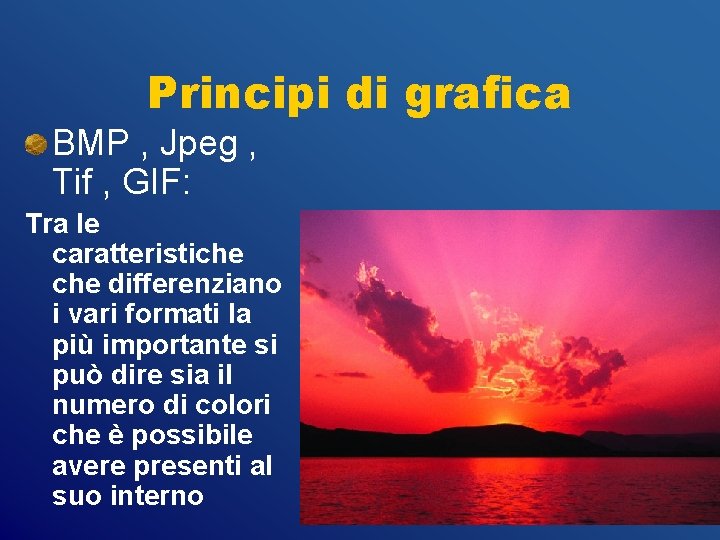 Principi di grafica

BMP , Jpeg , Tif , GIF:

Tra le caratteristiche che differenziano i vari formati la più importante si può dire sia il numero di colori che è possibile avere presenti al suo interno